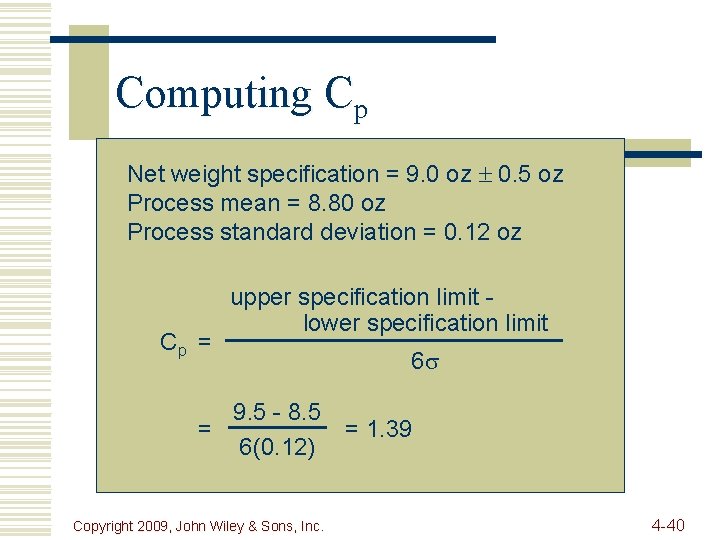 Computing $C_p$

Net weight specification = 9.0 oz $\pm$ 0.5 oz
Process mean = 8.80 oz
Process standard deviation = 0.12 oz

$C_p = \frac{\text{upper specification limit - lower specification limit}}{6\sigma}$

$= \frac{9.5 - 8.5}{6(0.12)} = 1.39$

Copyright 2009, John Wiley & Sons, Inc.

4-40